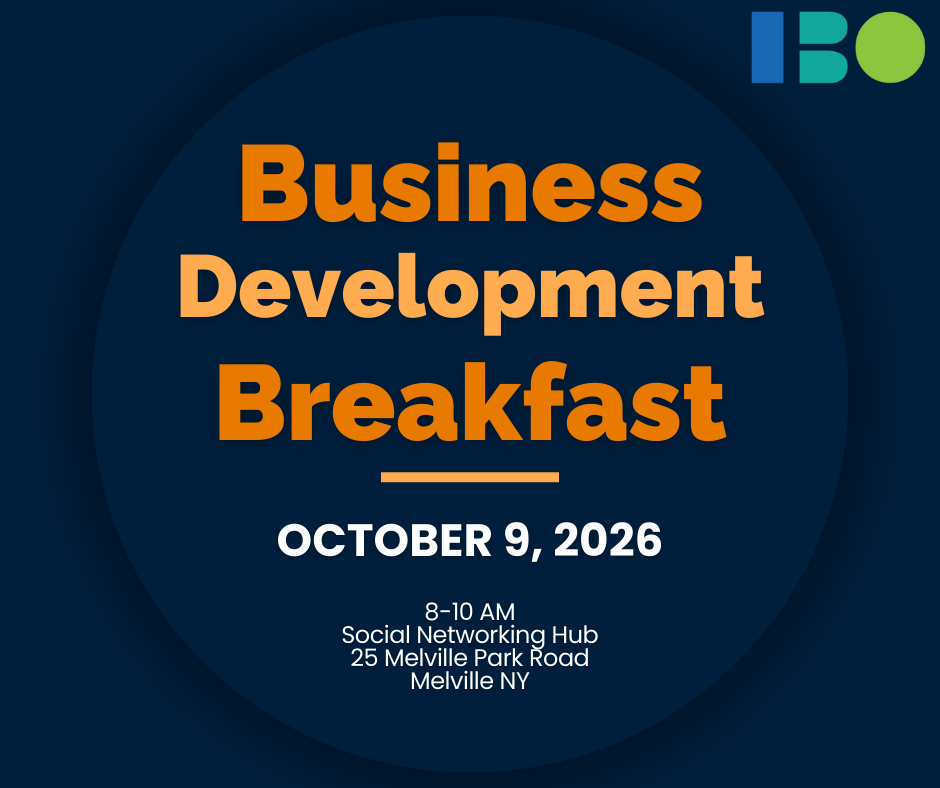 IBO

Business Development Breakfast

OCTOBER 9, 2026

8-10 AM
Social Networking Hub
25 Melville Park Road
Melville NY